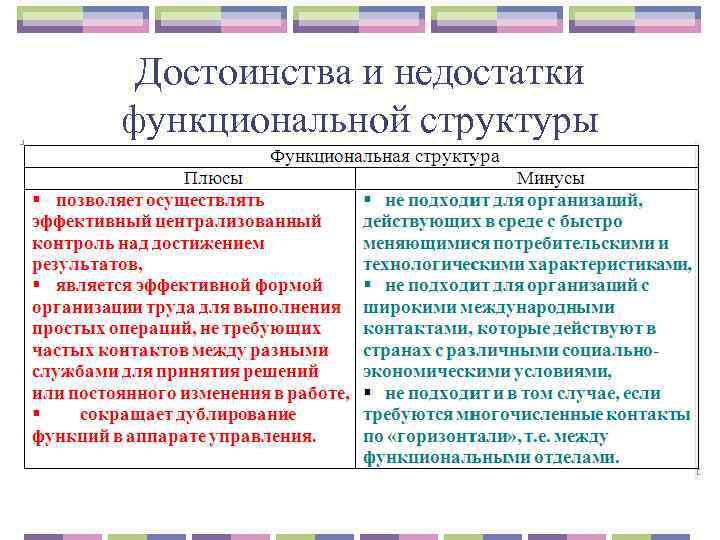 Достоинства и недостатки функциональной структуры

| Функциональная структура | |
|---|---|
| Плюсы | Минусы |
| ▪ позволяет осуществлять эффективный централизованный контроль над достижением результатов, ▪ является эффективной формой организации труда для выполнения простых операций, не требующих частых контактов между разными службами для принятия решений или постоянного изменения в работе, ▪ сокращает дублирование функций в аппарате управления. | ▪ не подходит для организаций, действующих в среде с быстро меняющимися потребительскими и технологическими характеристиками, ▪ не подходит для организаций с широкими международными контактами, которые действуют в странах с различными социально-экономическими условиями, ▪ не подходит и в том случае, если требуются многочисленные контакты по «горизонтали», т.е. между функциональными отделами. |